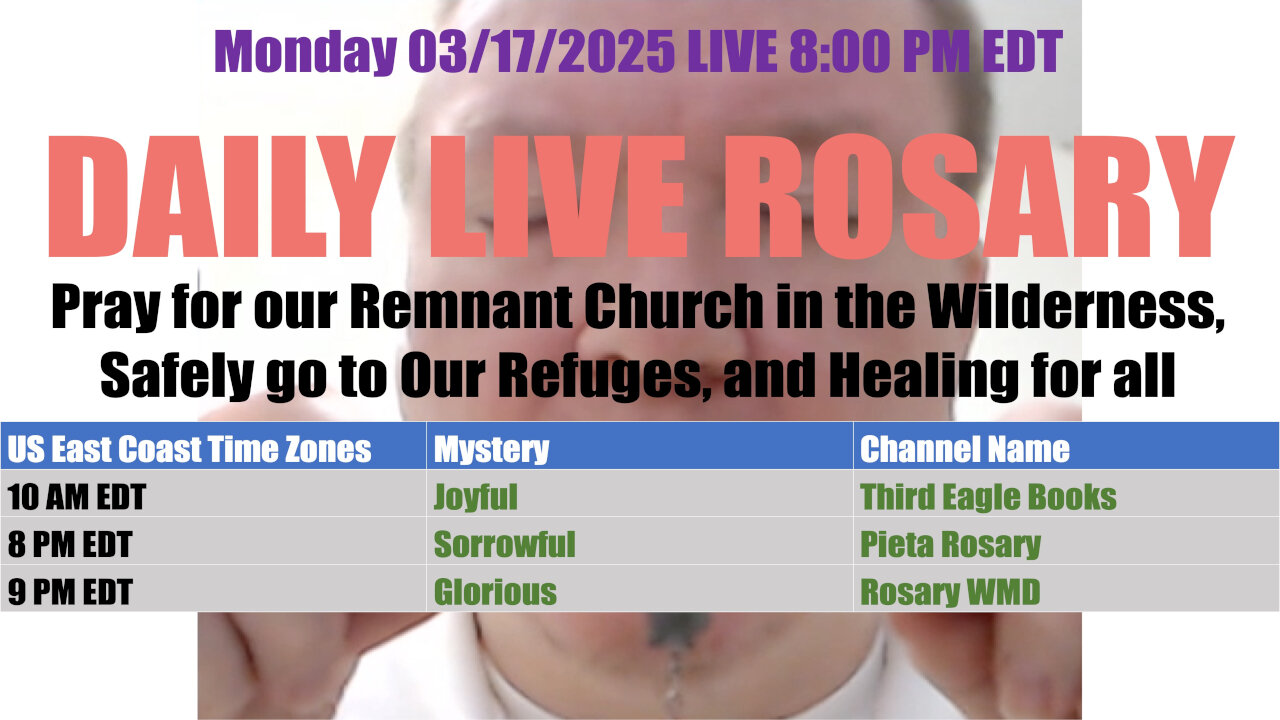 Monday 03/17/2025 LIVE 8:00 PM EDT

DAILY LIVE ROSARY

Pray for our Remnant Church in the Wilderness, Safely go to Our Refuges, and Healing for all

| US East Coast Time Zones | Mystery | Channel Name |
|---|---|---|
| 10 AM EDT | Joyful | Third Eagle Books |
| 8 PM EDT | Sorrowful | Pieta Rosary |
| 9 PM EDT | Glorious | Rosary WMD |